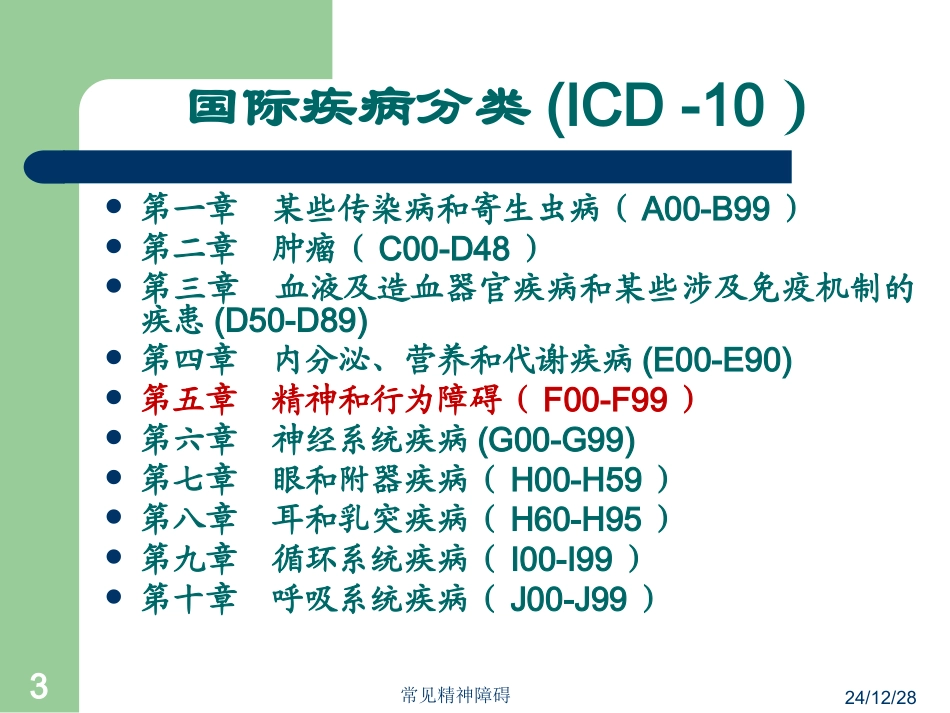 国际疾病分类 (ICD -10 )

- 第一章　某些传染病和寄生虫病（ A00-B99 ）
- 第二章　肿瘤（ C00-D48 ）
- 第三章　血液及造血器官疾病和某些涉及免疫机制的疾患 (D50-D89)
- 第四章　内分泌、营养和代谢疾病 (E00-E90)
- 第五章　精神和行为障碍（ F00-F99 ）
- 第六章　神经系统疾病 (G00-G99)
- 第七章　眼和附器疾病（ H00-H59 ）
- 第八章　耳和乳突疾病（ H60-H95 ）
- 第九章　循环系统疾病（ I00-I99 ）
- 第十章　呼吸系统疾病（ J00-J99 ）

3　常见精神障碍　24/12/28